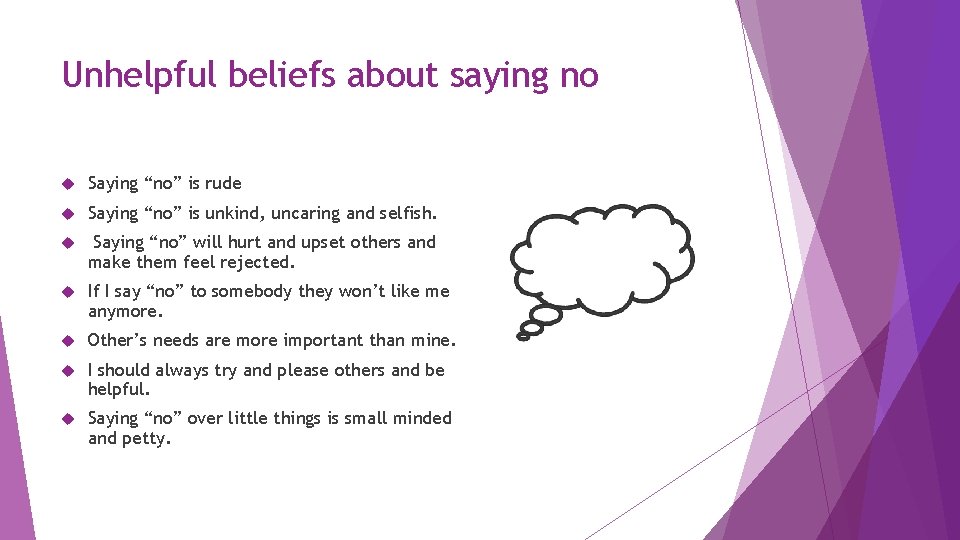 Unhelpful beliefs about saying no

Saying “no” is rude

Saying “no” is unkind, uncaring and selfish.

Saying “no” will hurt and upset others and make them feel rejected.

If I say “no” to somebody they won’t like me anymore.

Other’s needs are more important than mine.

I should always try and please others and be helpful.

Saying “no” over little things is small minded and petty.